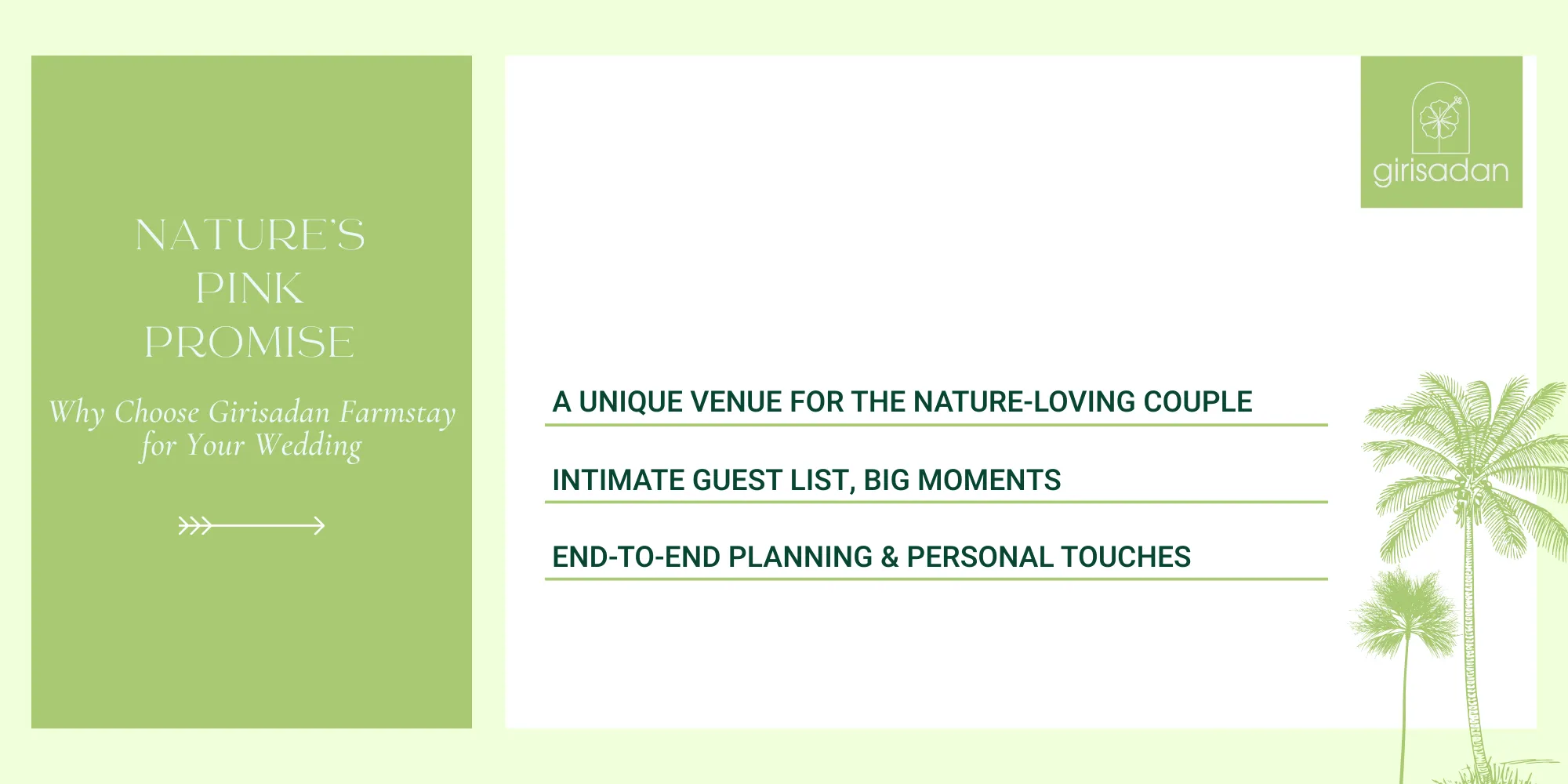 NATURE'S PINK PROMISE

Why Choose Girisadan Farmstay for Your Wedding

girisadan

A UNIQUE VENUE FOR THE NATURE-LOVING COUPLE

INTIMATE GUEST LIST, BIG MOMENTS

END-TO-END PLANNING & PERSONAL TOUCHES